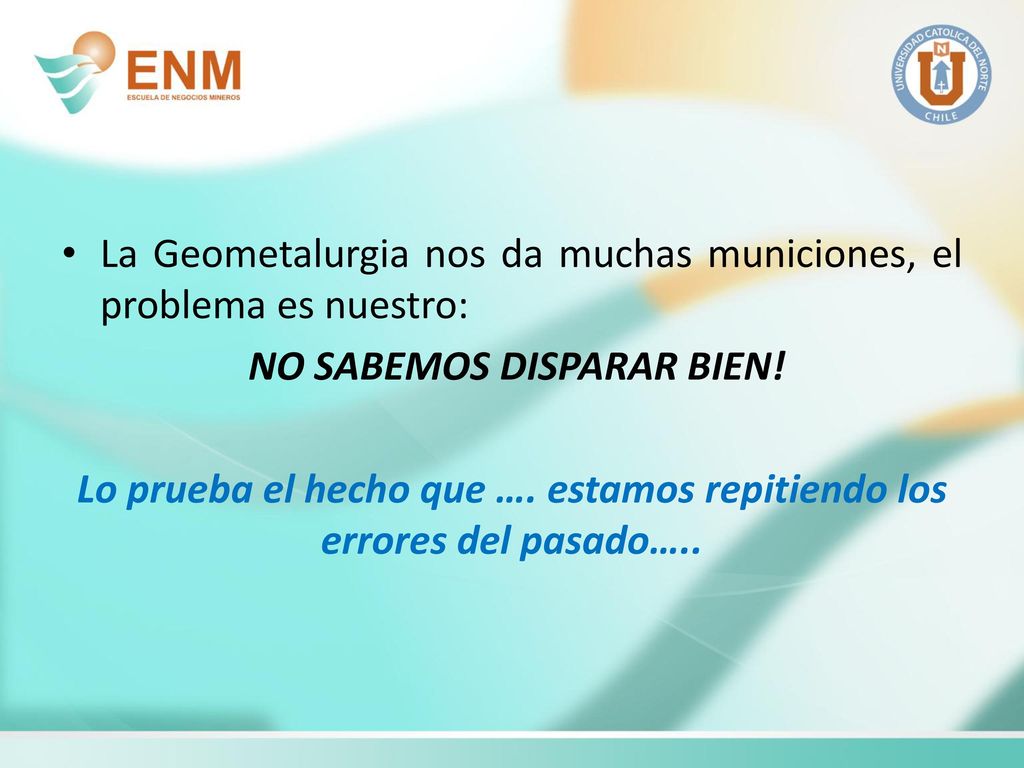 ENM
ESCUELA DE NEGOCIOS MINEROS

UNIVERSIDAD CATOLICA DEL NORTE
N
U
CHILE

• La Geometalurgia nos da muchas municiones, el problema es nuestro:

NO SABEMOS DISPARAR BIEN!

Lo prueba el hecho que …. estamos repitiendo los errores del pasado…..